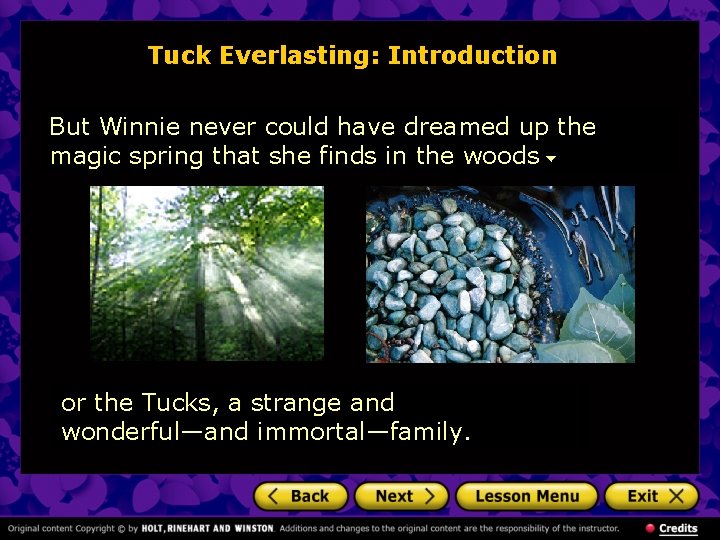 Tuck Everlasting: Introduction

But Winnie never could have dreamed up the magic spring that she finds in the woods

or the Tucks, a strange and wonderful—and immortal—family.

Back Next Lesson Menu Exit

Original content Copyright © by HOLT, RINEHART AND WINSTON. Additions and changes to the original content are the responsibility of the instructor. Credits